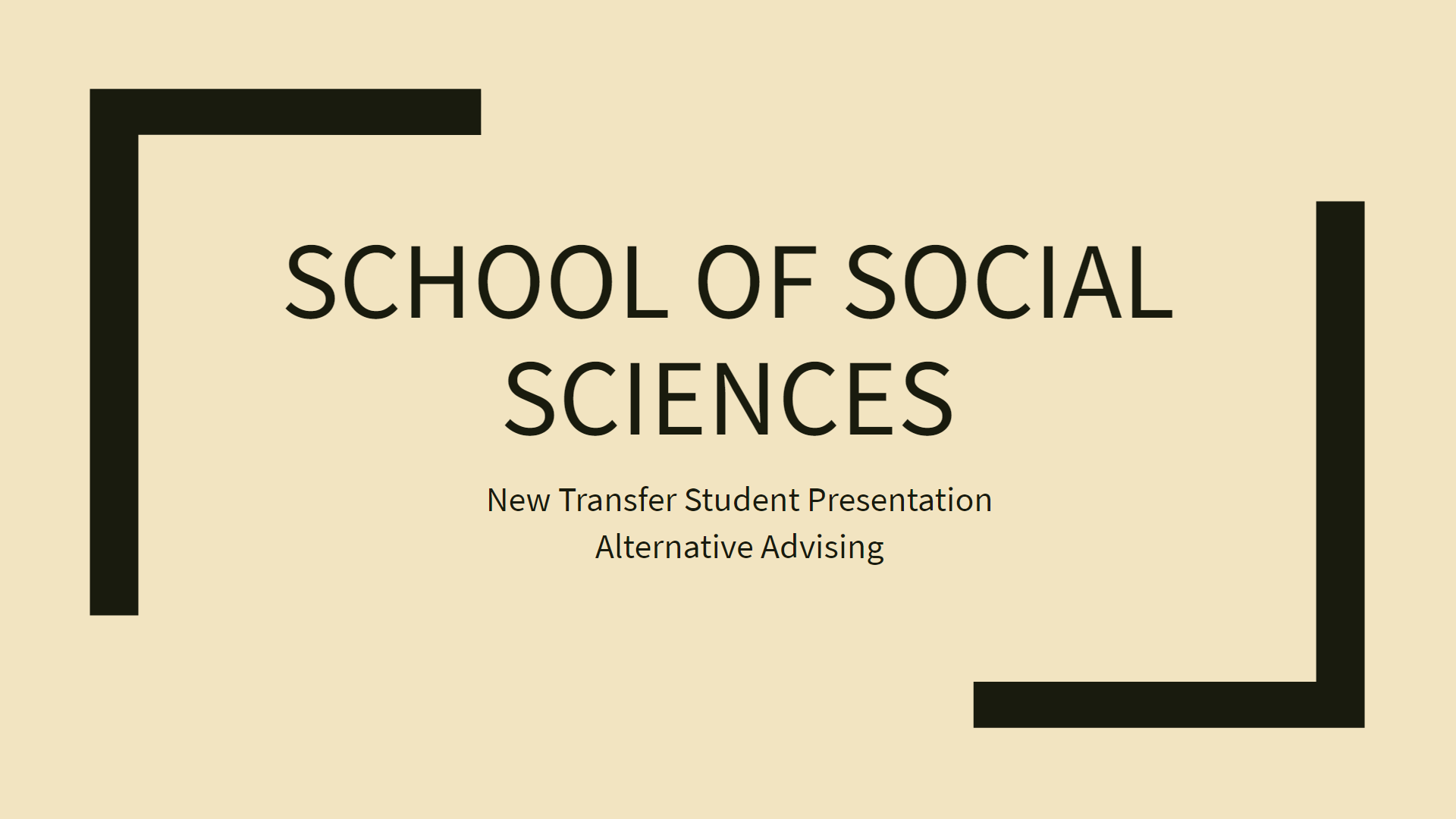 SCHOOL OF SOCIAL SCIENCES

New Transfer Student Presentation
Alternative Advising